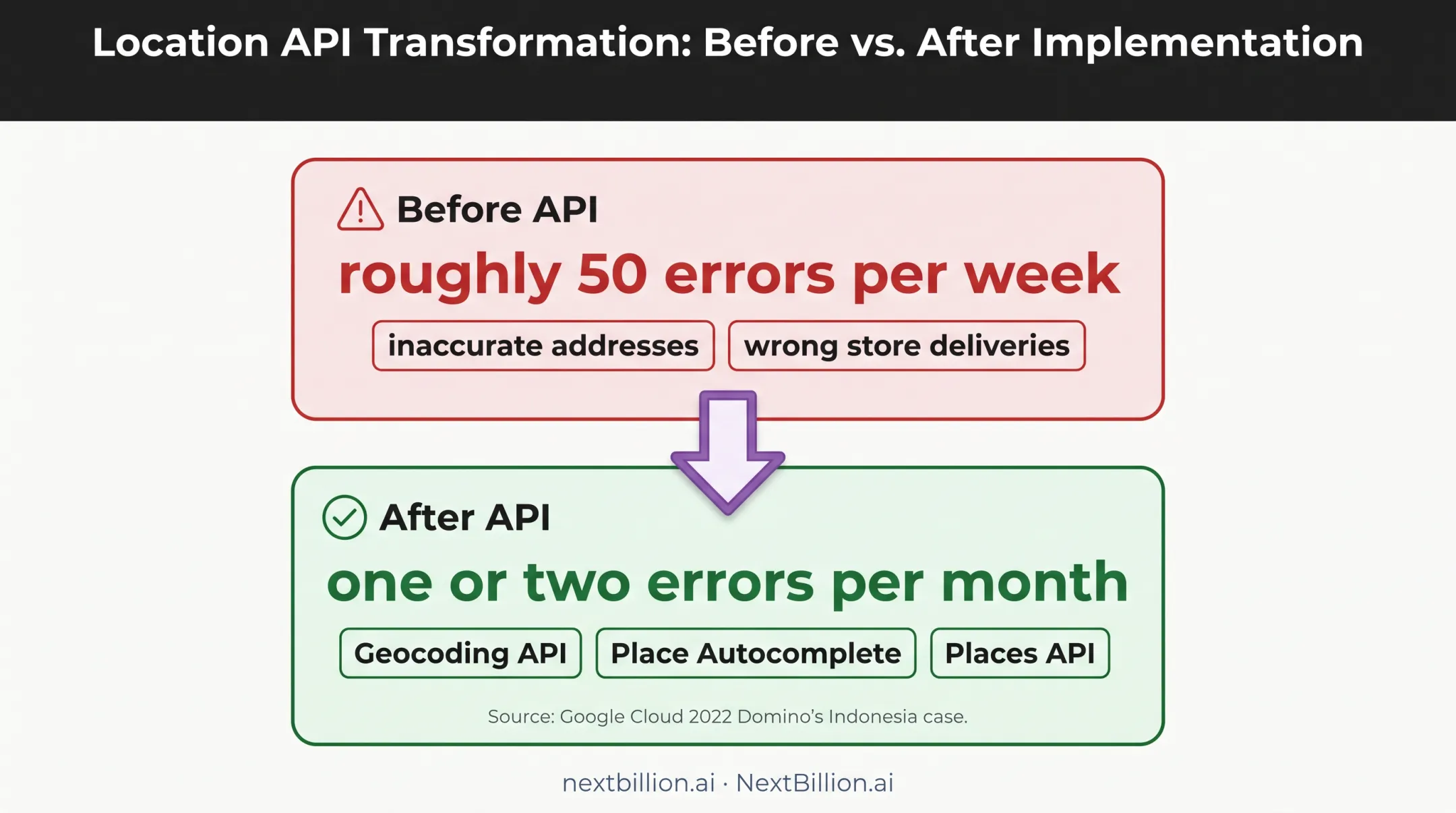 Location API Transformation: Before vs. After Implementation

Before API

roughly 50 errors per week

inaccurate addresses

wrong store deliveries

After API

one or two errors per month

Geocoding API

Place Autocomplete

Places API

Source: Google Cloud 2022 Domino's Indonesia case.

nextbillion.ai · NextBillion.ai